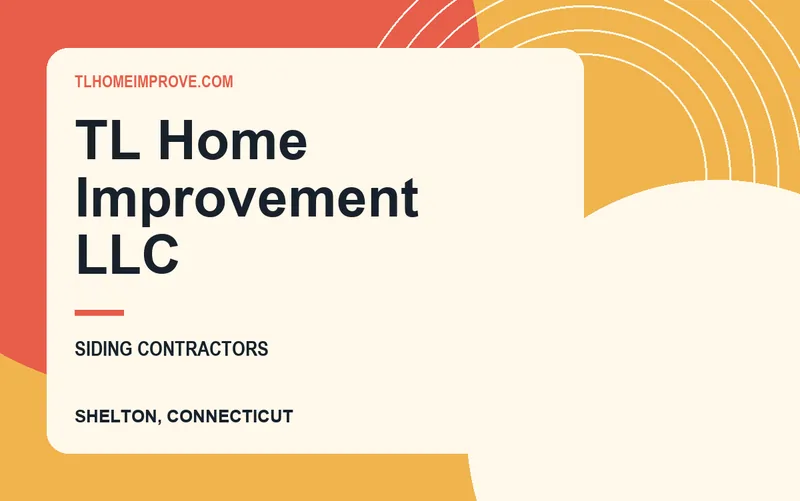 TLHOMEIMPROVE.COM

TL Home Improvement LLC

SIDING CONTRACTORS

SHELTON, CONNECTICUT